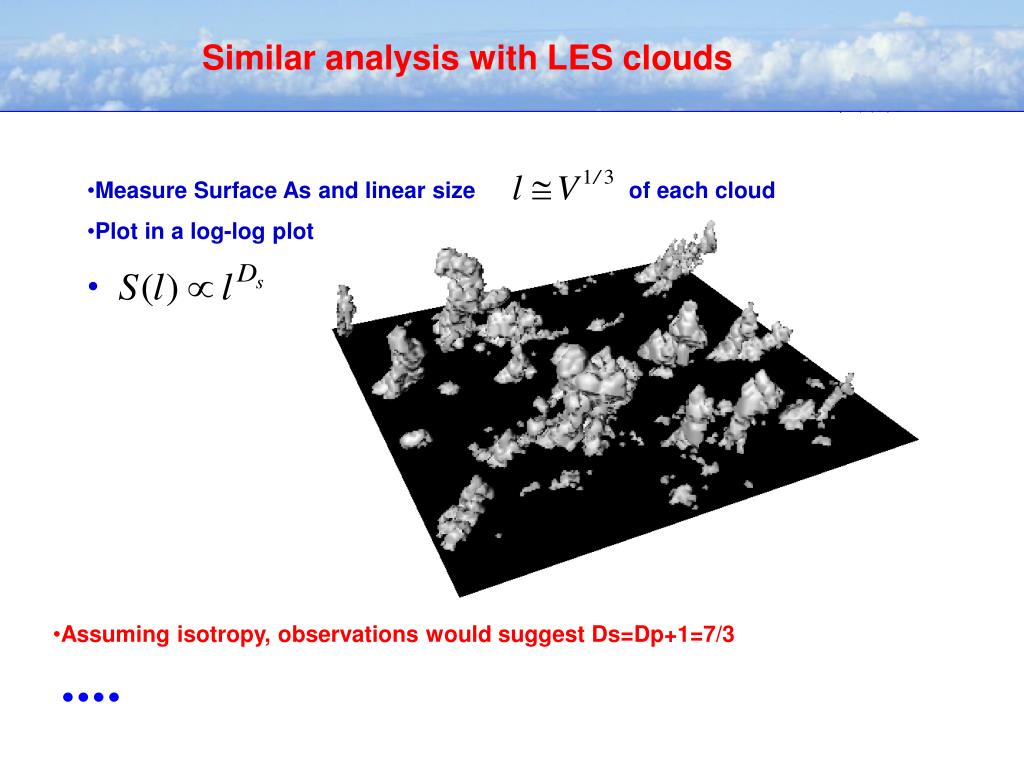 Similar analysis with LES clouds

•Measure Surface As and linear size $l \cong V^{1/3}$ of each cloud

•Plot in a log-log plot

• $S(l) \propto l^{D_s}$

•Assuming isotropy, observations would suggest Ds=Dp+1=7/3

••••